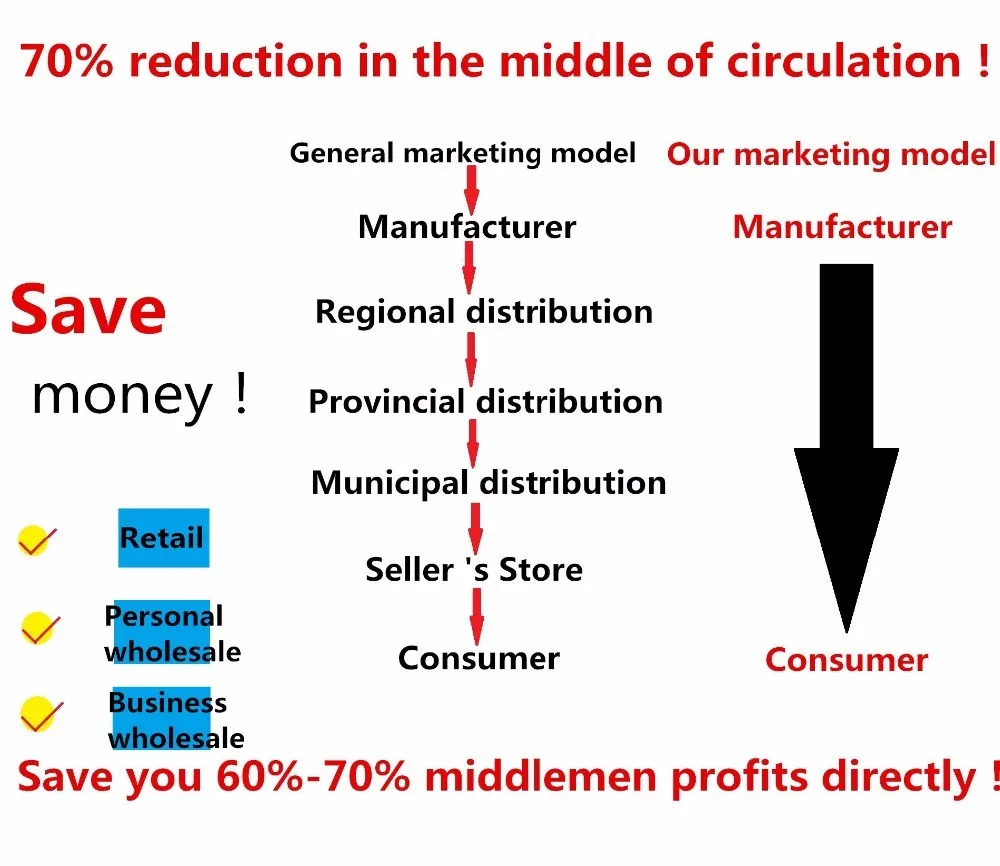 70% reduction in the middle of circulation !

Save money !

Retail

Personal wholesale

Business wholesale

General marketing model

Manufacturer

Regional distribution

Provincial distribution

Municipal distribution

Seller 's Store

Consumer

Our marketing model

Manufacturer

Consumer

Save you 60%-70% middlemen profits directly !